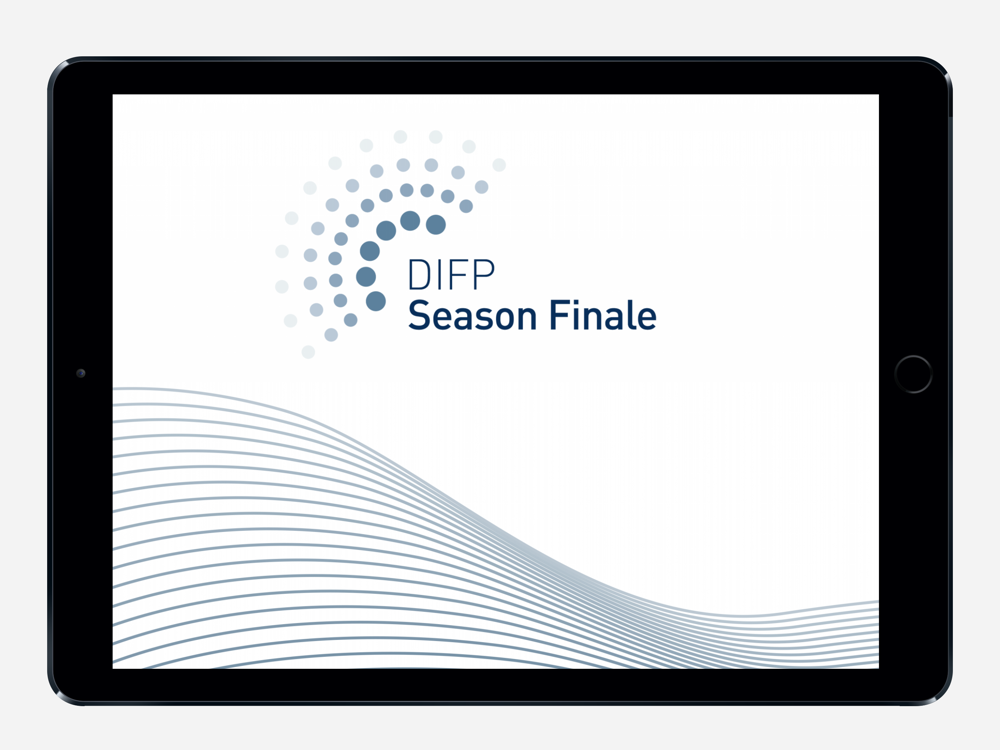 DIFP
Season Finale